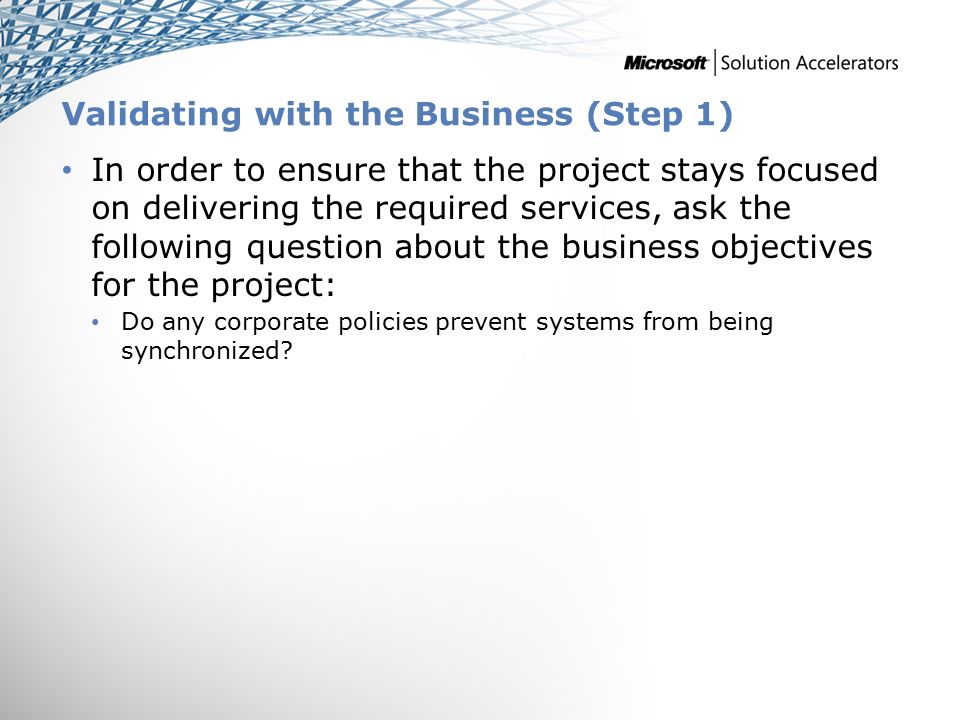 Microsoft | Solution Accelerators

Validating with the Business (Step 1)

• In order to ensure that the project stays focused on delivering the required services, ask the following question about the business objectives for the project:

• Do any corporate policies prevent systems from being synchronized?